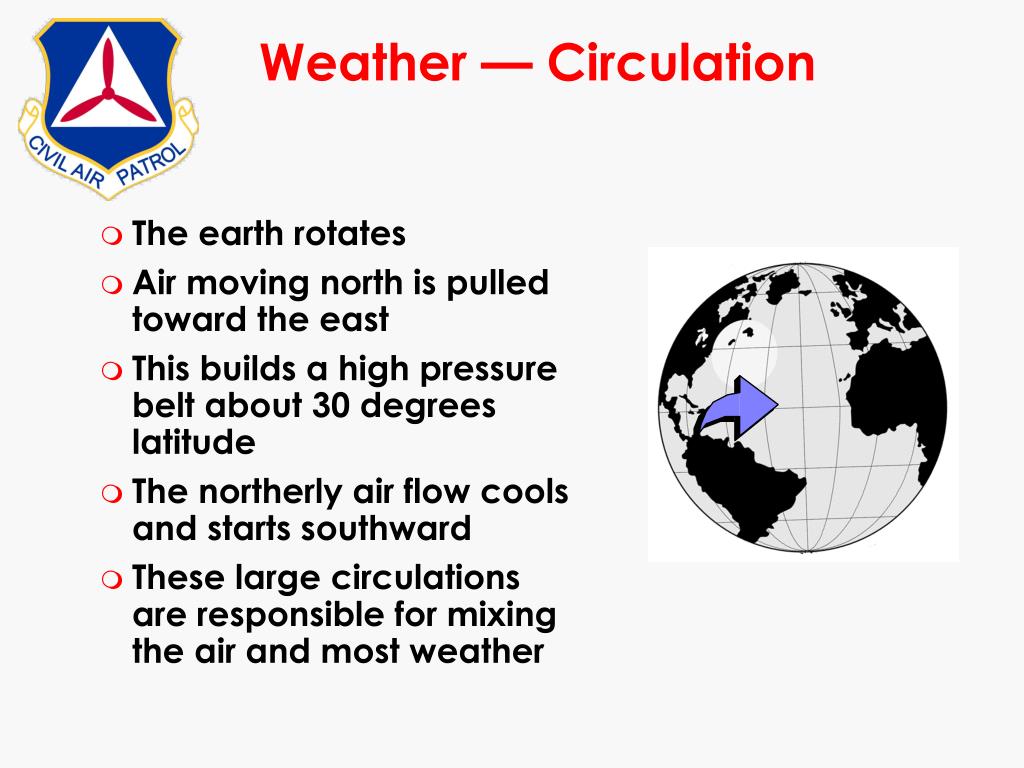 CIVIL AIR PATROL

Weather — Circulation

The earth rotates

Air moving north is pulled toward the east

This builds a high pressure belt about 30 degrees latitude

The northerly air flow cools and starts southward

These large circulations are responsible for mixing the air and most weather